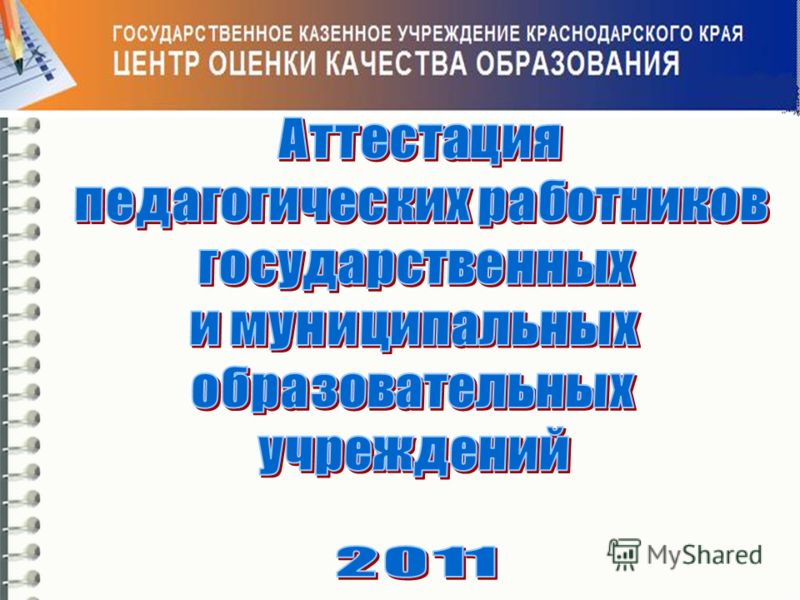 ГОСУДАРСТВЕННОЕ КАЗЕННОЕ УЧРЕЖДЕНИЕ КРАСНОДАРСКОГО КРАЯ
ЦЕНТР ОЦЕНКИ КАЧЕСТВА ОБРАЗОВАНИЯ

Аттестация педагогических работников государственных и муниципальных образовательных учреждений

2011

MyShared